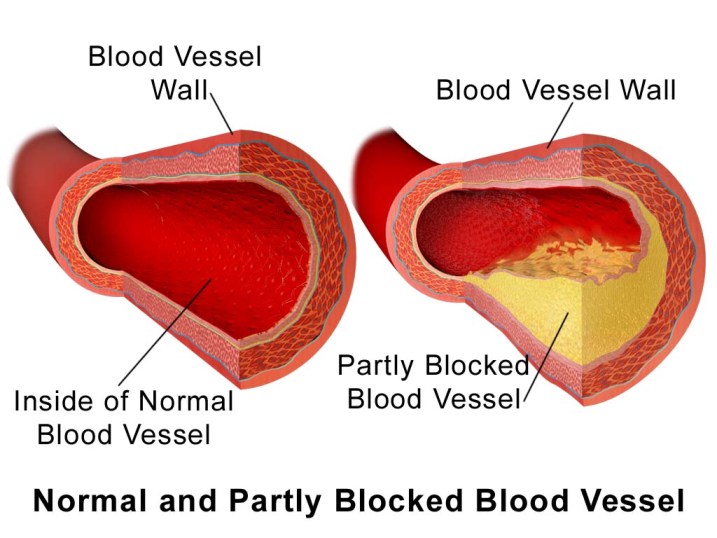 Blood Vessel Wall

Blood Vessel Wall

Inside of Normal Blood Vessel

Partly Blocked Blood Vessel

Normal and Partly Blocked Blood Vessel